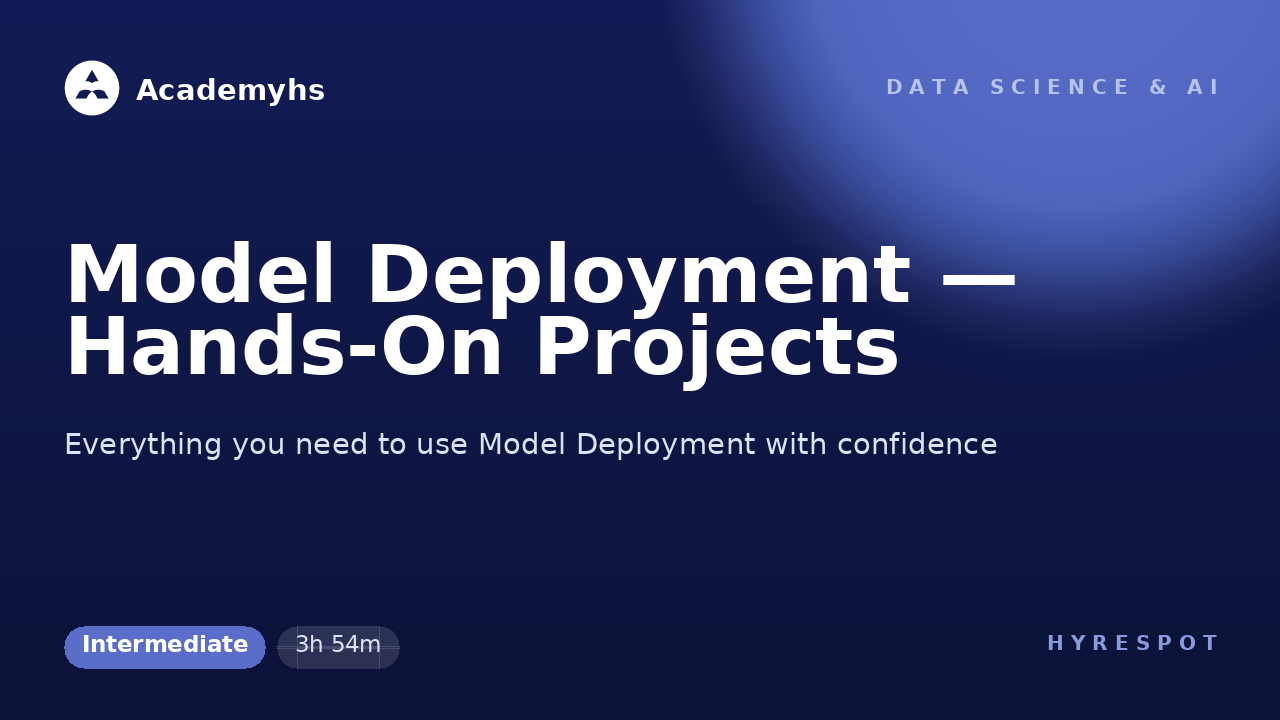 Academyhs

DATA SCIENCE & AI

Model Deployment — Hands-On Projects

Everything you need to use Model Deployment with confidence

Intermediate

3h 54m

HYRESPOT